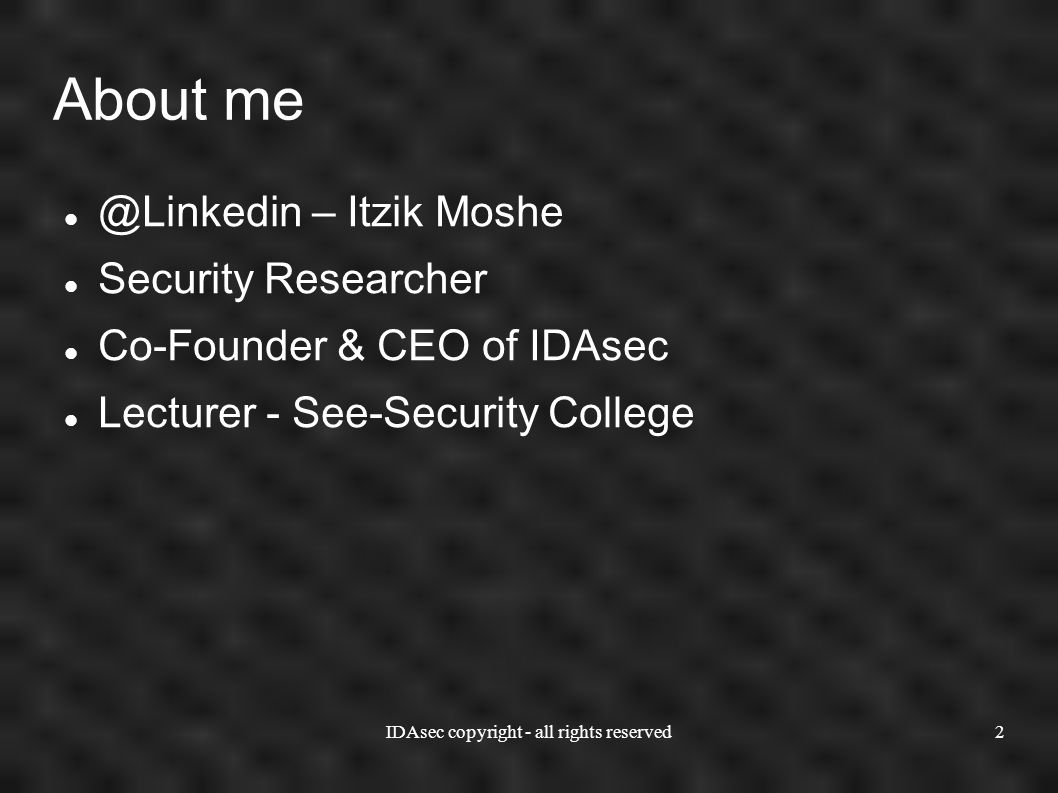 About me

- @Linkedin – Itzik Moshe
- Security Researcher
- Co-Founder & CEO of IDAsec
- Lecturer - See-Security College

IDAsec copyright - all rights reserved

2